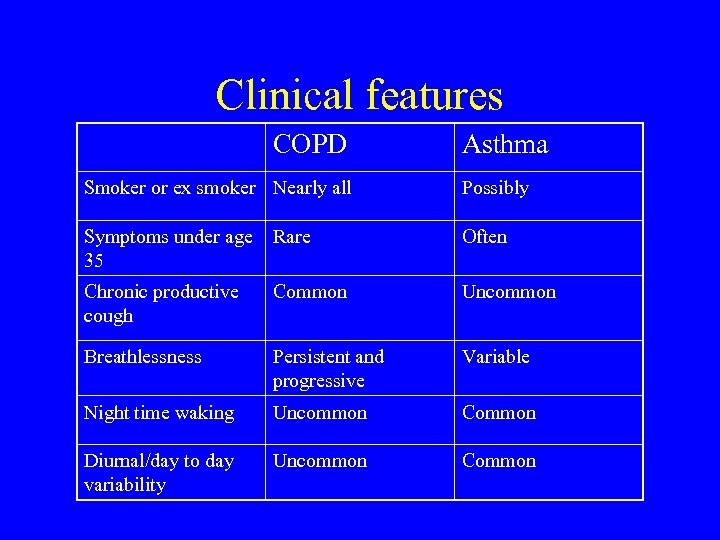 Clinical features

| | COPD | Asthma |
|---|---|---|
| Smoker or ex smoker | Nearly all | Possibly |
| Symptoms under age 35 | Rare | Often |
| Chronic productive cough | Common | Uncommon |
| Breathlessness | Persistent and progressive | Variable |
| Night time waking | Uncommon | Common |
| Diurnal/day to day variability | Uncommon | Common |